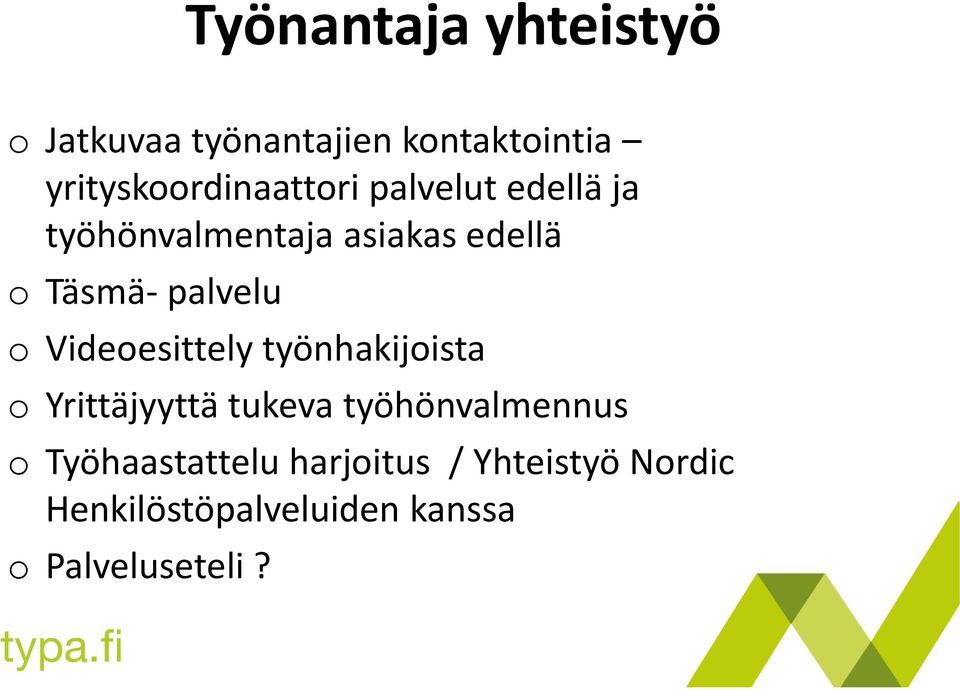 Työnantaja yhteistyö

o Jatkuvaa työnantajien kontaktointia – yrityskoordinaattori palvelut edellä ja työhönvalmentaja asiakas edellä

o Täsmä- palvelu

o Videoesittely työnhakijoista

o Yrittäjyyttä tukeva työhönvalmennus

o Työhaastattelu harjoitus / Yhteistyö Nordic Henkilöstöpalveluiden kanssa

o Palveluseteli ?

typa.fi